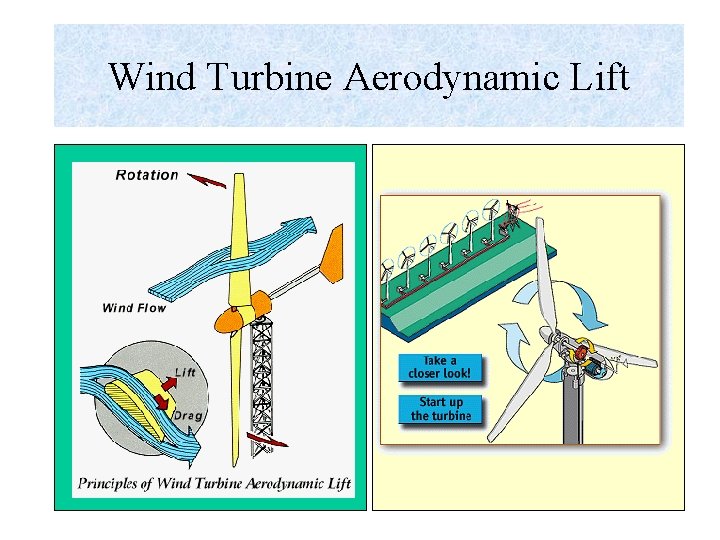 Wind Turbine Aerodynamic Lift

Rotation

Wind Flow

Lift

Drag

Principles of Wind Turbine Aerodynamic Lift

Take a closer look!

Start up the turbine